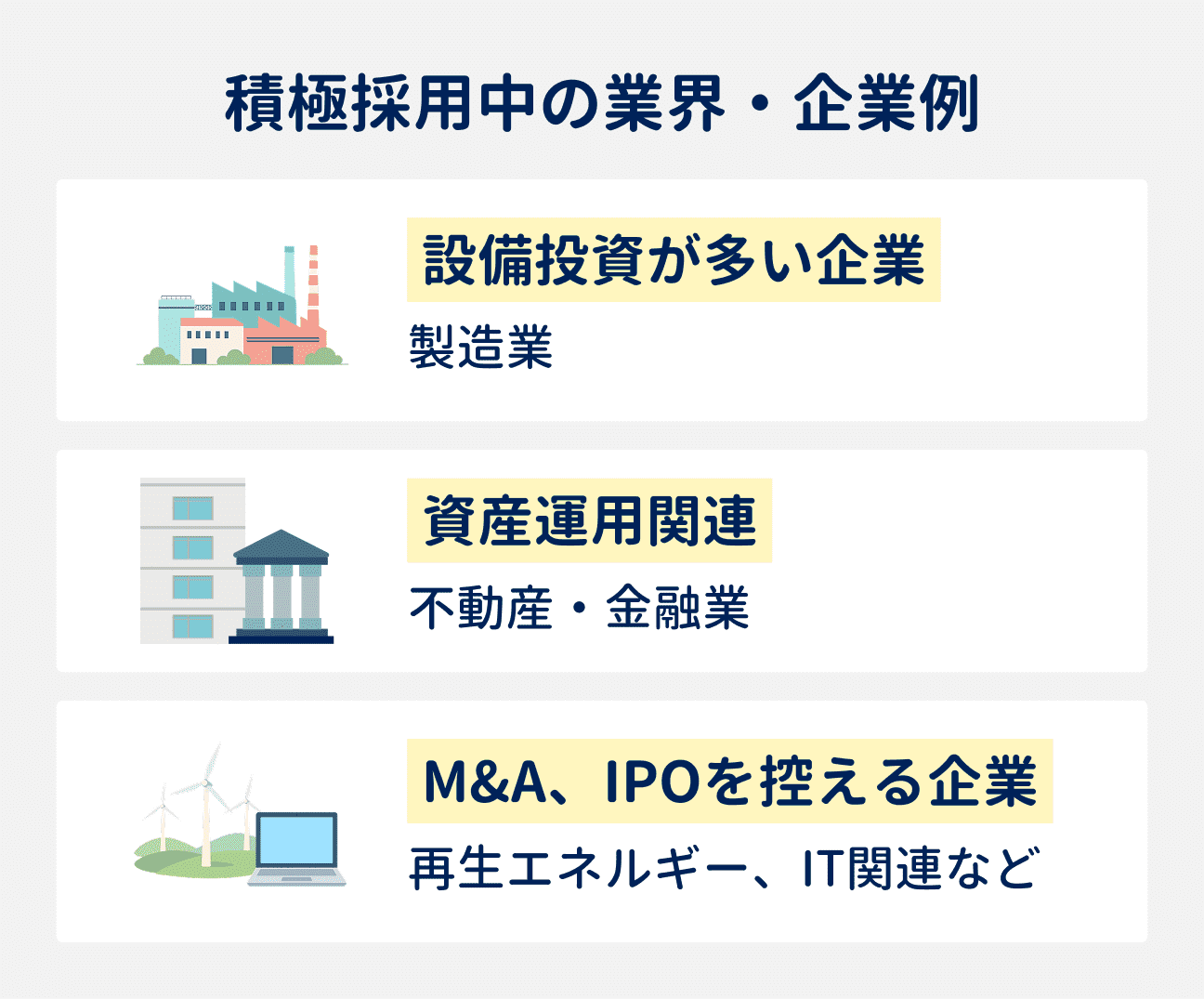 積極採用中の業界・企業例

設備投資が多い企業

製造業

資産運用関連

不動産・金融業

M&A、IPOを控える企業

再生エネルギー、IT関連など